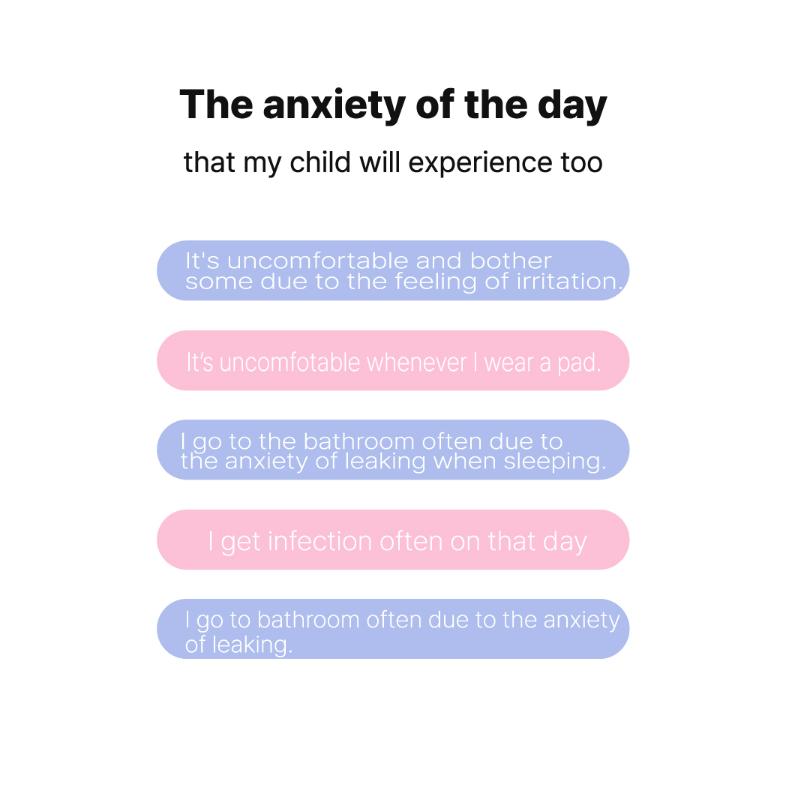 The anxiety of the day

that my child will experience too

It's uncomfortable and bother some due to the feeling of irritation.

It's uncomfotable whenever I wear a pad.

I go to the bathroom often due to the anxiety of leaking when sleeping.

I get infection often on that day

I go to bathroom often due to the anxiety of leaking.